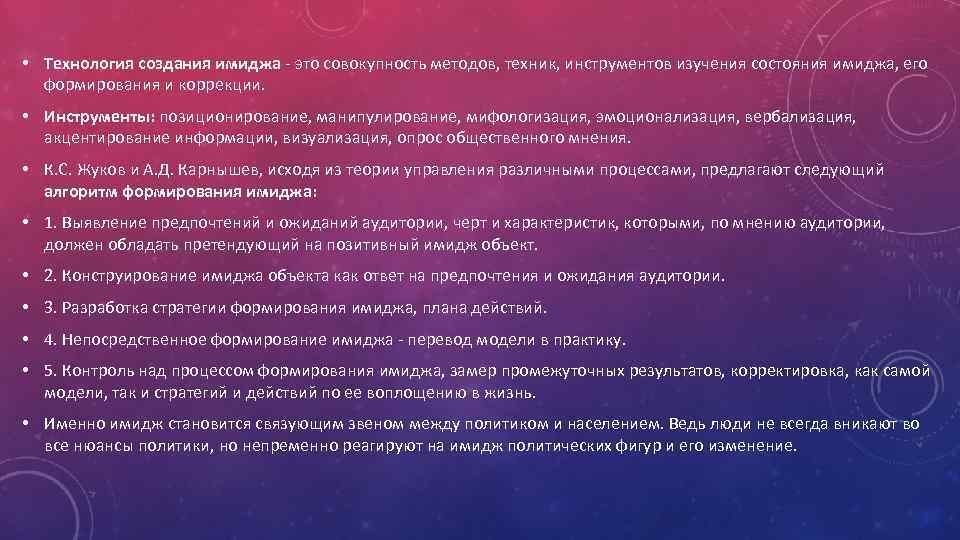 • Технология создания имиджа - это совокупность методов, техник, инструментов изучения состояния имиджа, его формирования и коррекции.

• Инструменты: позиционирование, манипулирование, мифологизация, эмоционализация, вербализация, акцентирование информации, визуализация, опрос общественного мнения.

• К.С. Жуков и А.Д. Карнышев, исходя из теории управления различными процессами, предлагают следующий алгоритм формирования имиджа:

• 1. Выявление предпочтений и ожиданий аудитории, черт и характеристик, которыми, по мнению аудитории, должен обладать претендующий на позитивный имидж объект.

• 2. Конструирование имиджа объекта как ответ на предпочтения и ожидания аудитории.

• 3. Разработка стратегии формирования имиджа, плана действий.

• 4. Непосредственное формирование имиджа - перевод модели в практику.

• 5. Контроль над процессом формирования имиджа, замер промежуточных результатов, корректировка, как самой модели, так и стратегий и действий по ее воплощению в жизнь.

• Именно имидж становится связующим звеном между политиком и населением. Ведь люди не всегда вникают во все нюансы политики, но непременно реагируют на имидж политических фигур и его изменение.